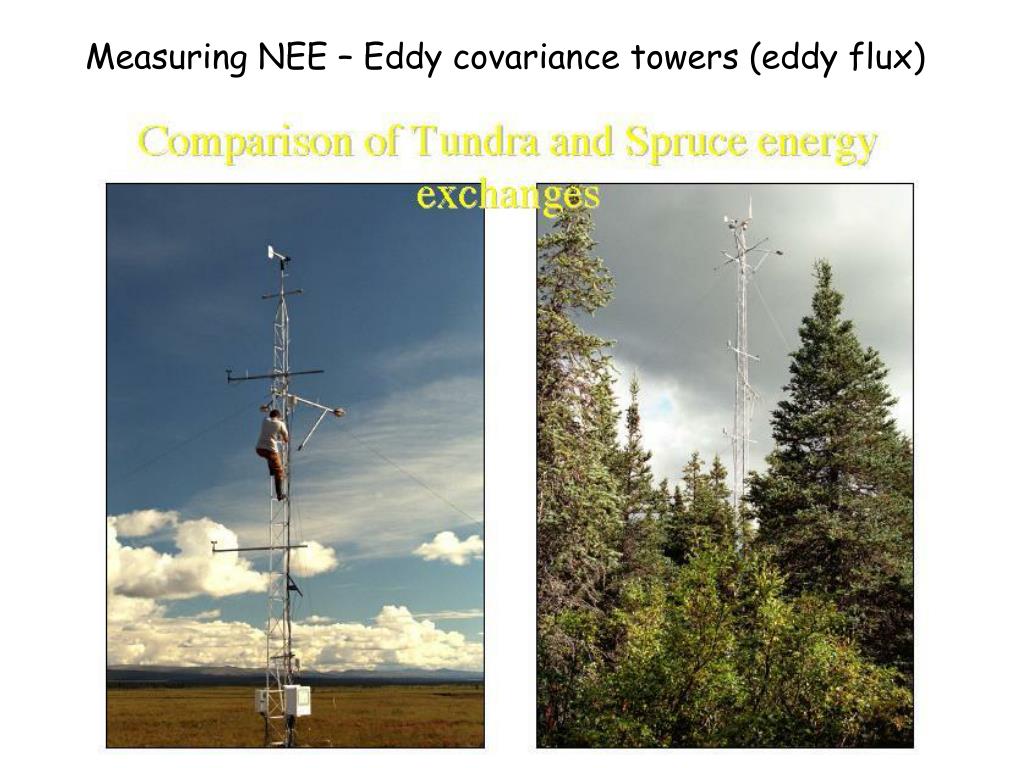 Measuring NEE – Eddy covariance towers (eddy flux)

Comparison of Tundra and Spruce energy exchanges